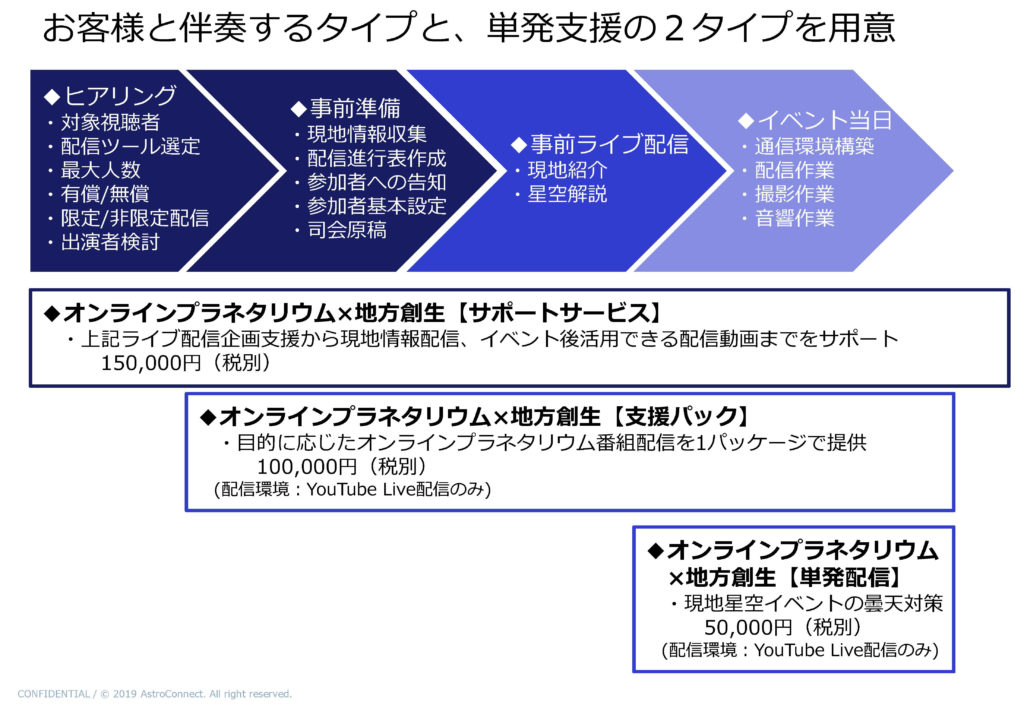 お客様と伴奏するタイプと、単発支援の２タイプを用意

◆ヒアリング
・対象視聴者
・配信ツール選定
・最大人数
・有償/無償
・限定/非限定配信
・出演者検討

◆事前準備
・現地情報収集
・配信進行表作成
・参加者への告知
・参加者基本設定
・司会原稿

◆事前ライブ配信
・現地紹介
・星空解説

◆イベント当日
・通信環境構築
・配信作業
・撮影作業
・音響作業

◆オンラインプラネタリウム×地方創生【サポートサービス】
・上記ライブ配信企画支援から現地情報配信、イベント後活用できる配信動画までをサポート
150,000円（税別）

◆オンラインプラネタリウム×地方創生【支援パック】
・目的に応じたオンラインプラネタリウム番組配信を1パッケージで提供
100,000円（税別）
(配信環境：YouTube Live配信のみ)

◆オンラインプラネタリウム×地方創生【単発配信】
・現地星空イベントの曇天対策
50,000円（税別）
(配信環境：YouTube Live配信のみ)

CONFIDENTIAL / © 2019 AstroConnect. All right reserved.